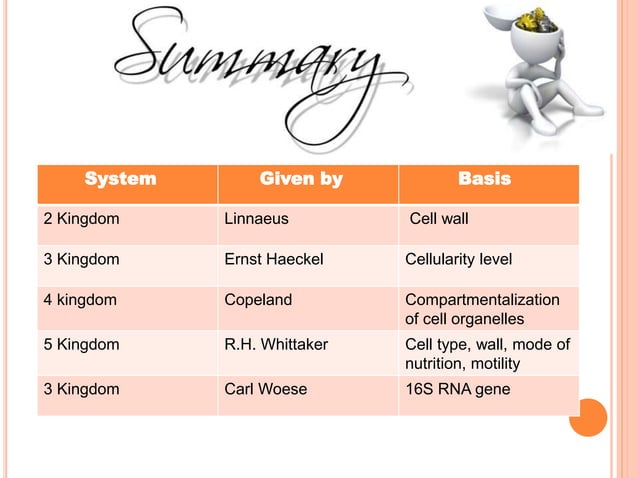 Summary

| System | Given by | Basis |
|---|---|---|
| 2 Kingdom | Linnaeus | Cell wall |
| 3 Kingdom | Ernst Haeckel | Cellularity level |
| 4 kingdom | Copeland | Compartmentalization of cell organelles |
| 5 Kingdom | R.H. Whittaker | Cell type, wall, mode of nutrition, motility |
| 3 Kingdom | Carl Woese | 16S RNA gene |